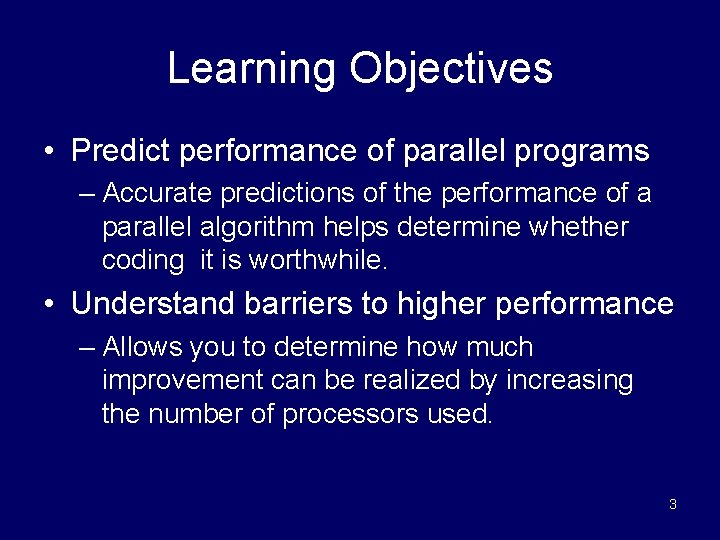 Learning Objectives

• Predict performance of parallel programs
– Accurate predictions of the performance of a parallel algorithm helps determine whether coding it is worthwhile.

• Understand barriers to higher performance
– Allows you to determine how much improvement can be realized by increasing the number of processors used.

3